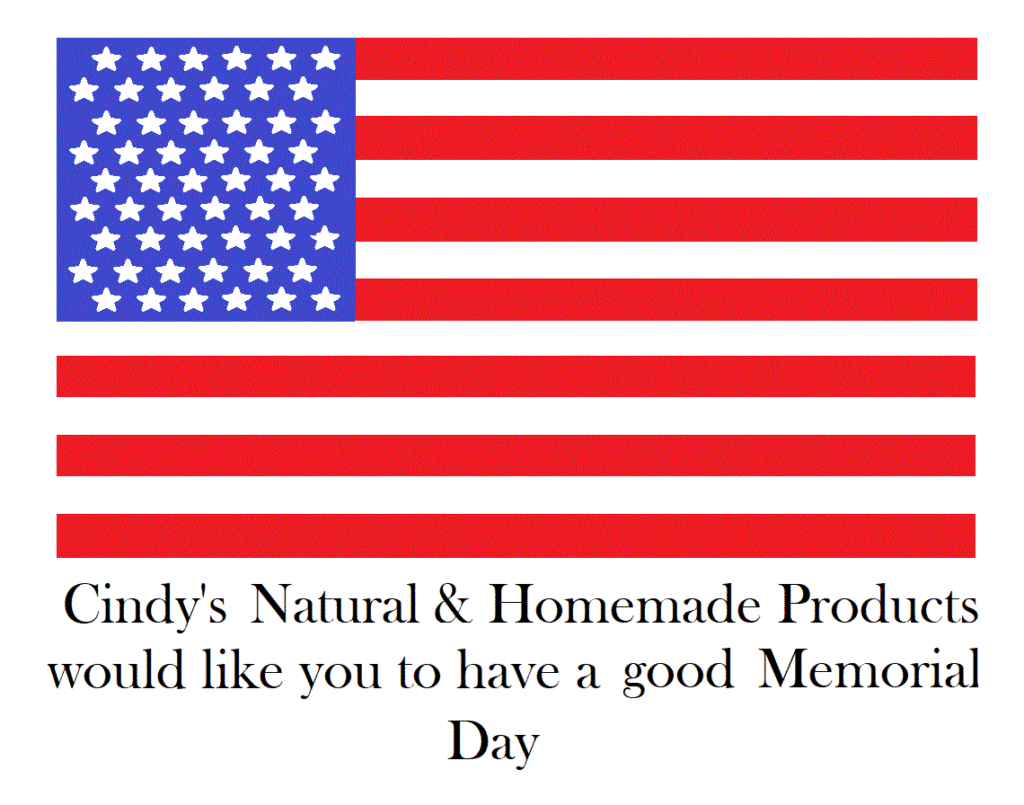 Cindy's Natural & Homemade Products would like you to have a good Memorial Day